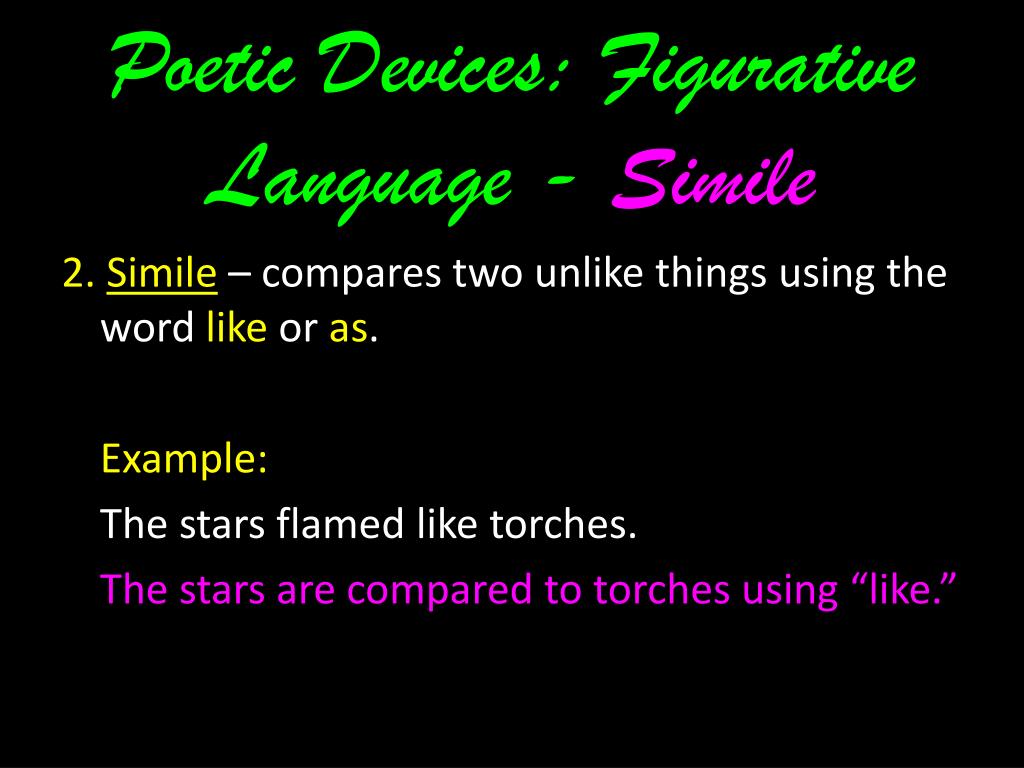 Poetic Devices: Figurative Language - Simile

2. Simile – compares two unlike things using the word like or as.

Example:

The stars flamed like torches.

The stars are compared to torches using “like.”